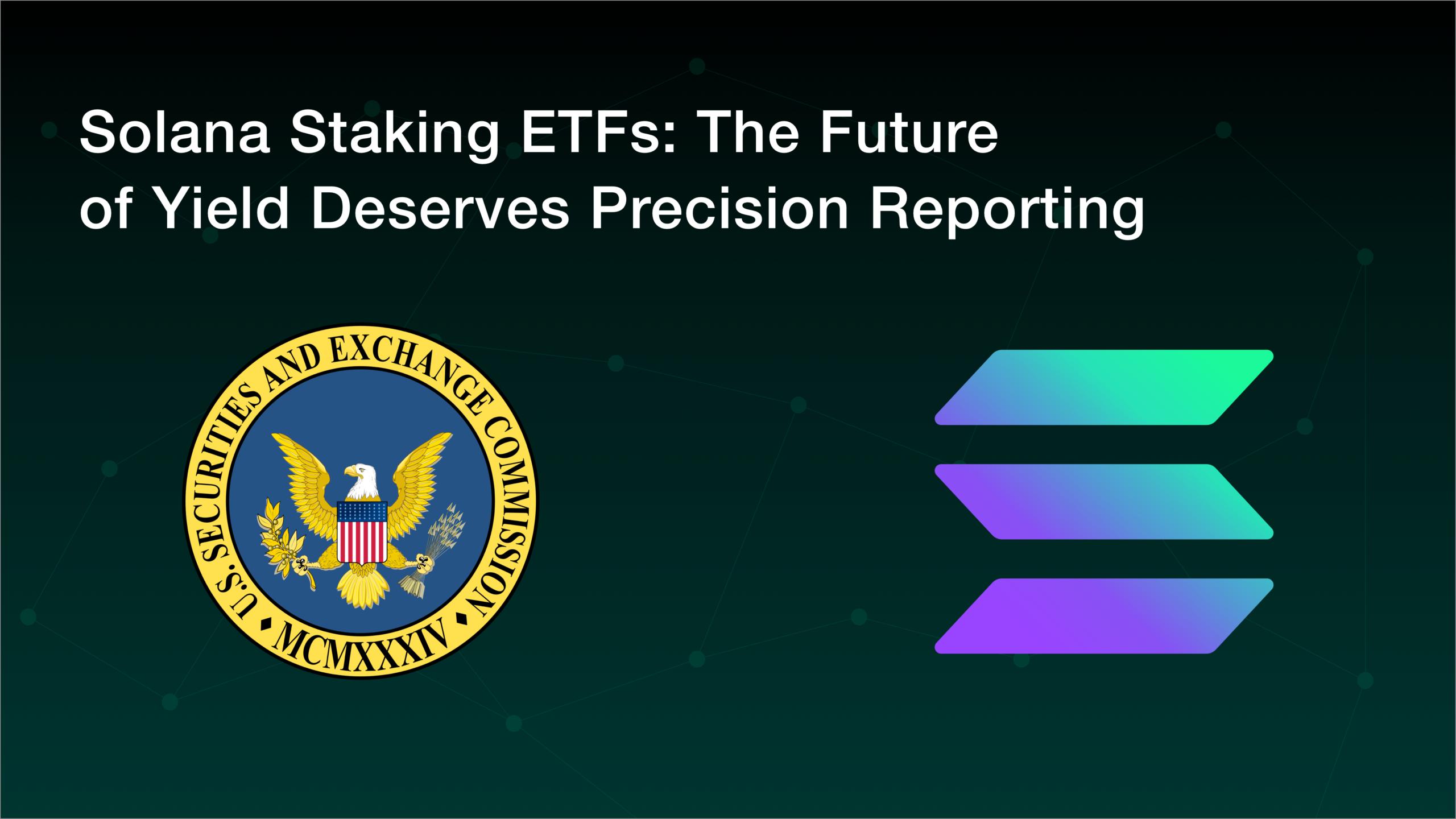 Solana Staking ETFs: The Future of Yield Deserves Precision Reporting

U.S. SECURITIES AND EXCHANGE COMMISSION
MCMXXXIV